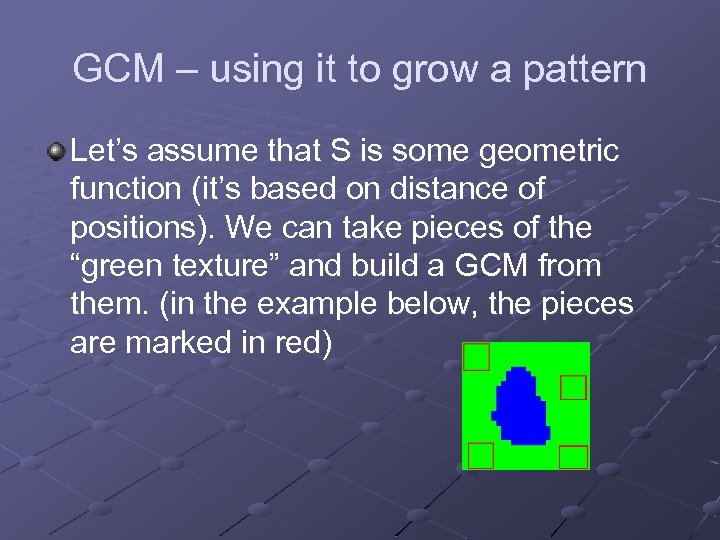 GCM – using it to grow a pattern

Let’s assume that S is some geometric function (it’s based on distance of positions). We can take pieces of the “green texture” and build a GCM from them. (in the example below, the pieces are marked in red)